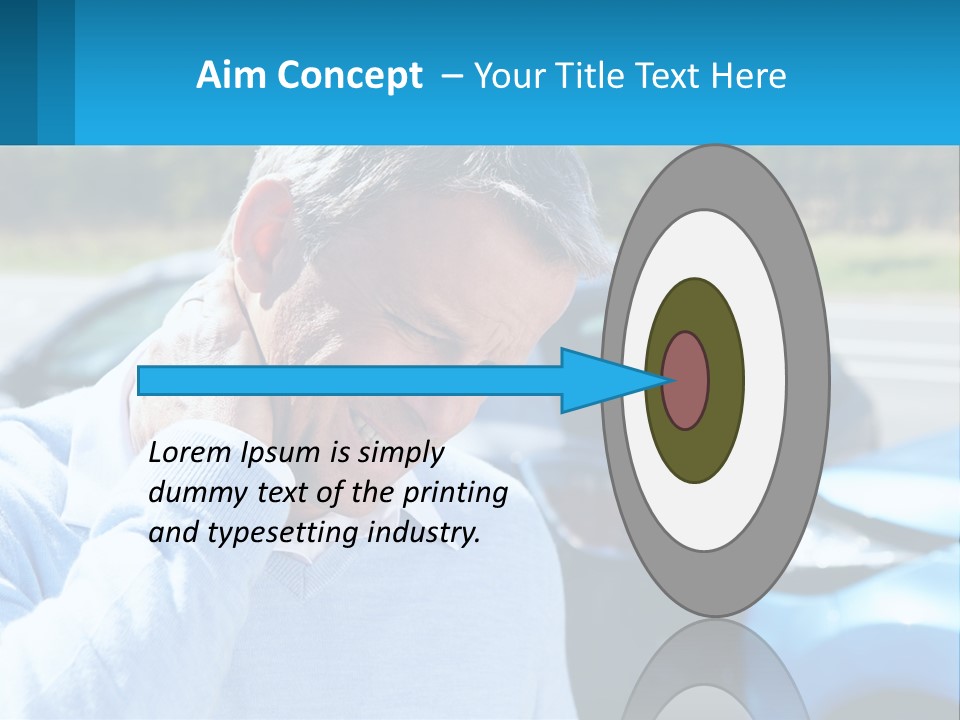 Aim Concept – Your Title Text Here

Lorem Ipsum is simply dummy text of the printing and typesetting industry.